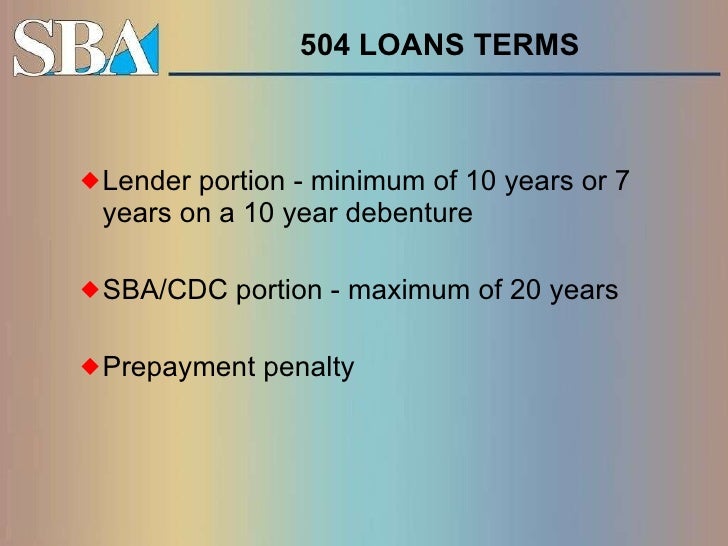 SBA

504 LOANS TERMS

◆ Lender portion - minimum of 10 years or 7 years on a 10 year debenture

◆ SBA/CDC portion - maximum of 20 years

◆ Prepayment penalty